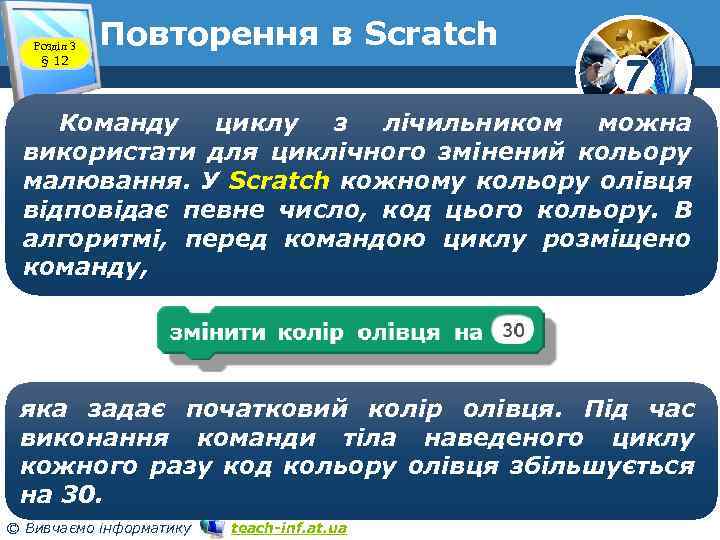 Розділ 3
§ 12

Повторення в Scratch

7

Команду циклу з лічильником можна використати для циклічного змінений кольору малювання. У Scratch кожному кольору олівця відповідає певне число, код цього кольору. В алгоритмі, перед командою циклу розміщено команду,

змінити колір олівця на 30

яка задає початковий колір олівця. Під час виконання команди тіла наведеного циклу кожного разу код кольору олівця збільшується на 30.

© Вивчаємо інформатику teach-inf.at.ua